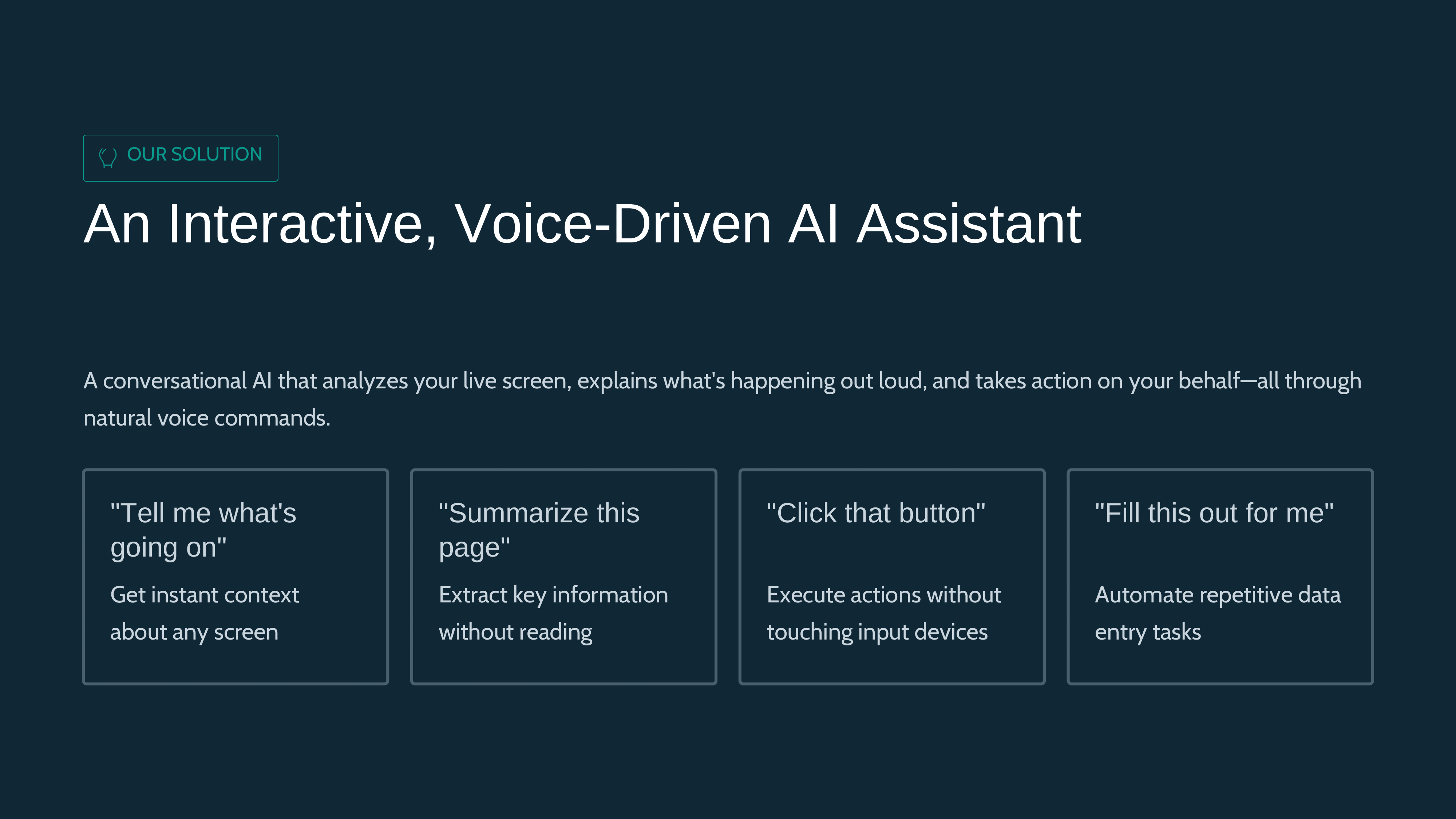 OUR SOLUTION

An Interactive, Voice-Driven AI Assistant

A conversational AI that analyzes your live screen, explains what's happening out loud, and takes action on your behalf—all through natural voice commands.

"Tell me what's going on"

Get instant context about any screen

"Summarize this page"

Extract key information without reading

"Click that button"

Execute actions without touching input devices

"Fill this out for me"

Automate repetitive data entry tasks